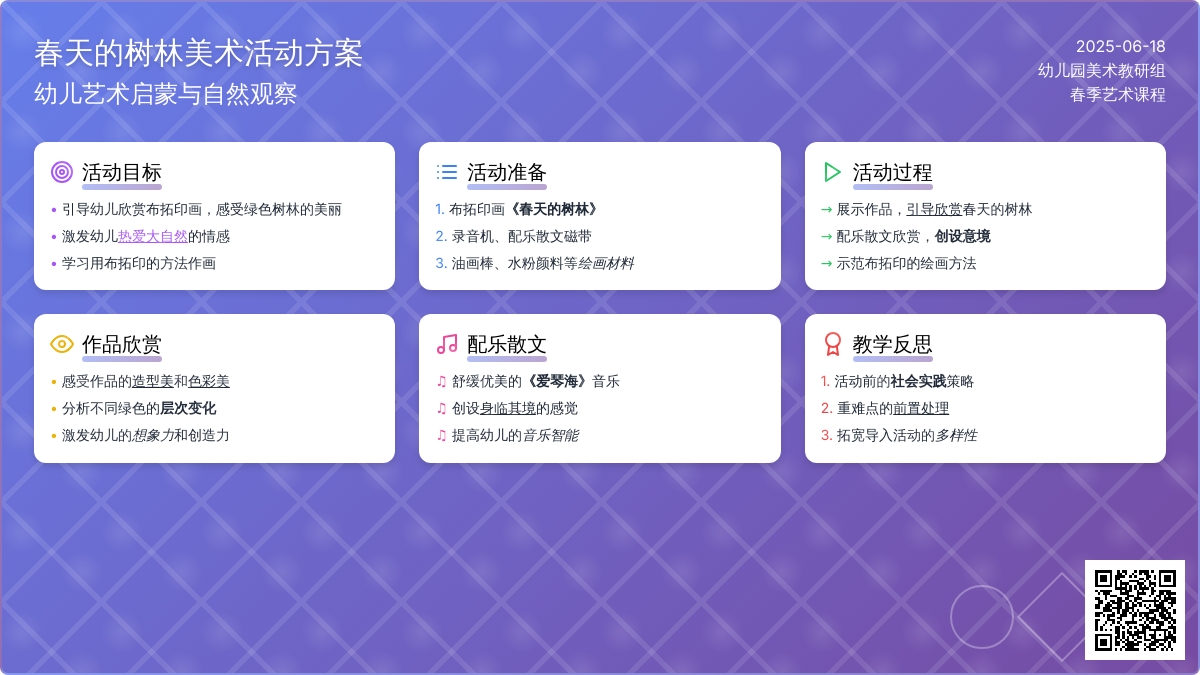 春天的树林美术活动方案
幼儿艺术启蒙与自然观察

2025-06-18
幼儿园美术教研组
春季艺术课程

活动目标
• 引导幼儿欣赏布拓印画，感受绿色树林的美丽
• 激发幼儿热爱大自然的情感
• 学习用布拓印的方法作画

活动准备
1. 布拓印画《春天的树林》
2. 录音机、配乐散文磁带
3. 油画棒、水粉颜料等绘画材料

活动过程
→ 展示作品，引导欣赏春天的树林
→ 配乐散文欣赏，创设意境
→ 示范布拓印的绘画方法

作品欣赏
• 感受作品的造型美和色彩美
• 分析不同绿色的层次变化
• 激发幼儿的想象力和创造力

配乐散文
♫ 舒缓优美的《爱琴海》音乐
♫ 创设身临其境的感觉
♫ 提高幼儿的音乐智能

教学反思
1. 活动前的社会实践策略
2. 重难点的前置处理
3. 拓宽导入活动的多样性